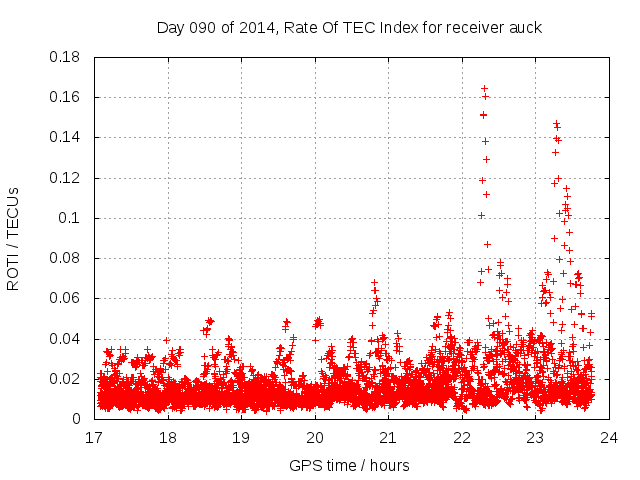 Day 090 of 2014, Rate Of TEC Index for receiver auck

ROTI / TECUs

0.18
0.16
0.14
0.12
0.1
0.08
0.06
0.04
0.02
0

17 18 19 20 21 22 23 24

GPS time / hours